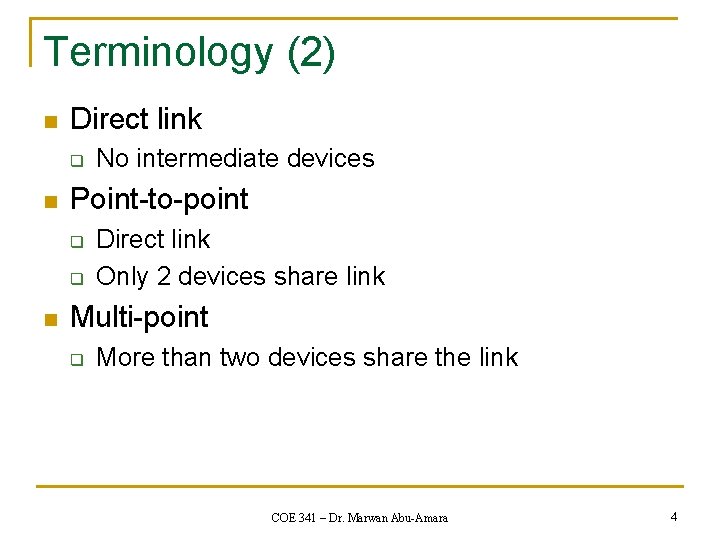 Terminology (2)

Direct link
No intermediate devices
Point-to-point
Direct link
Only 2 devices share link
Multi-point
More than two devices share the link

COE 341 – Dr. Marwan Abu-Amara

4